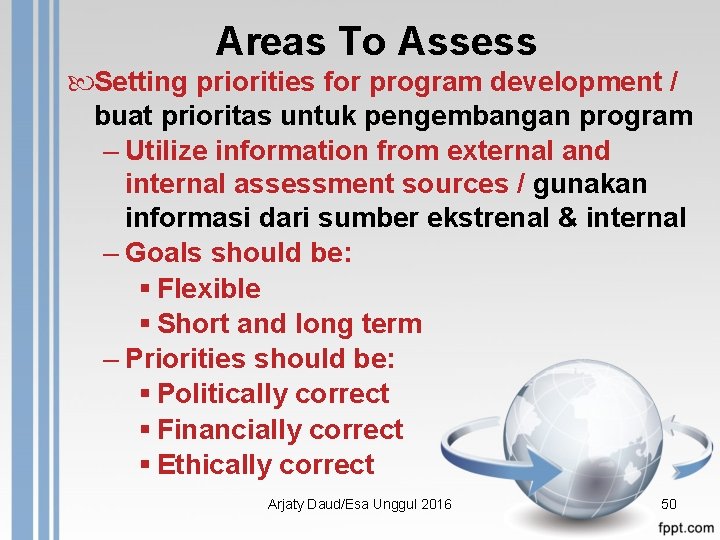 Areas To Assess

Setting priorities for program development / buat prioritas untuk pengembangan program

– Utilize information from external and internal assessment sources / gunakan informasi dari sumber ekstrenal & internal

– Goals should be:

▪ Flexible

▪ Short and long term

– Priorities should be:

▪ Politically correct

▪ Financially correct

▪ Ethically correct

Arjaty Daud/Esa Unggul 2016

50

fppt.com